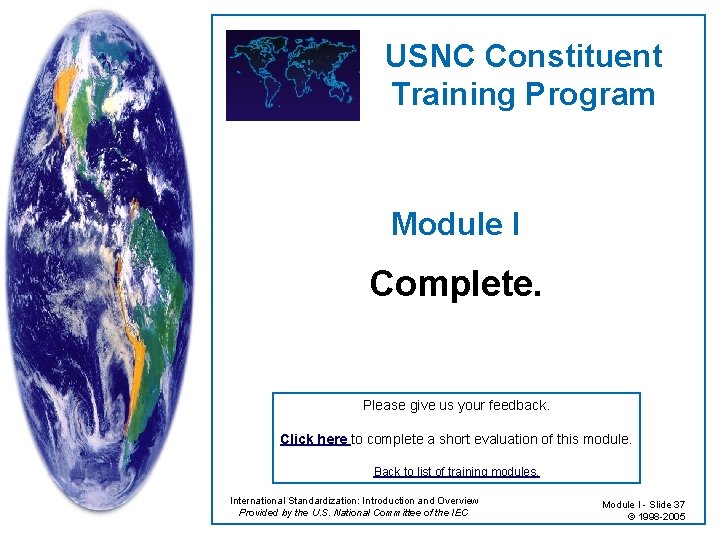 USNC Constituent Training Program

Module I

Complete.

Please give us your feedback.

Click here to complete a short evaluation of this module.

Back to list of training modules.

International Standardization: Introduction and Overview
Provided by the U.S. National Committee of the IEC

Module I - Slide 37
© 1998-2005